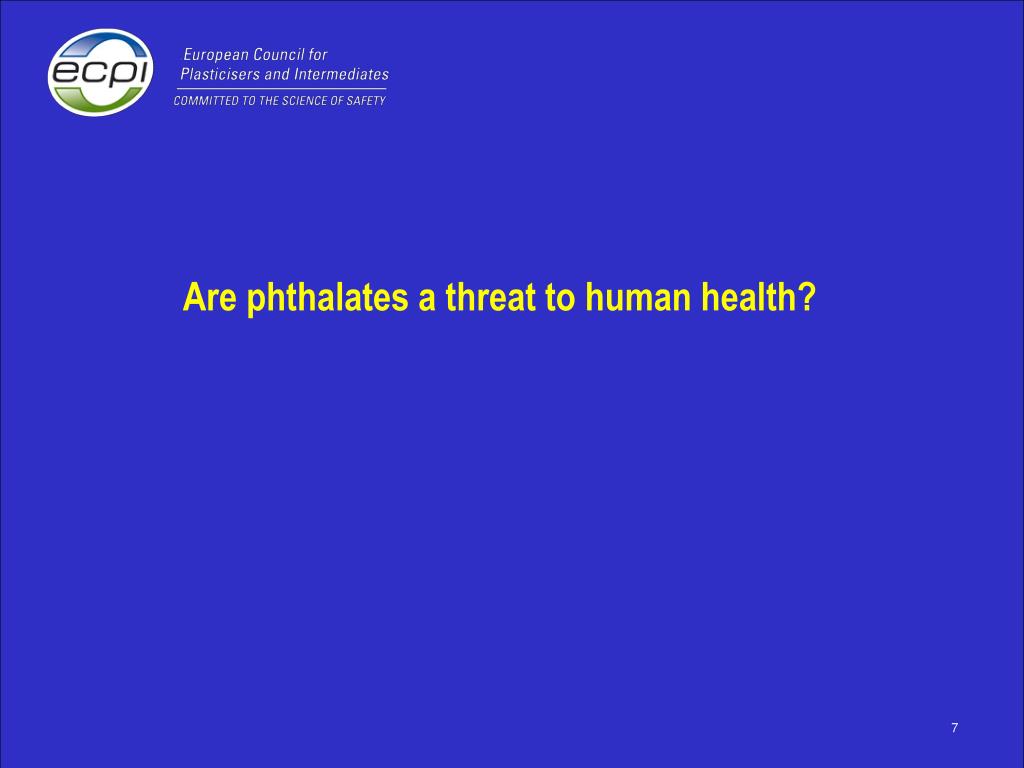 ecpi

European Council for
Plasticisers and Intermediates
COMMITTED TO THE SCIENCE OF SAFETY

Are phthalates a threat to human health?

7